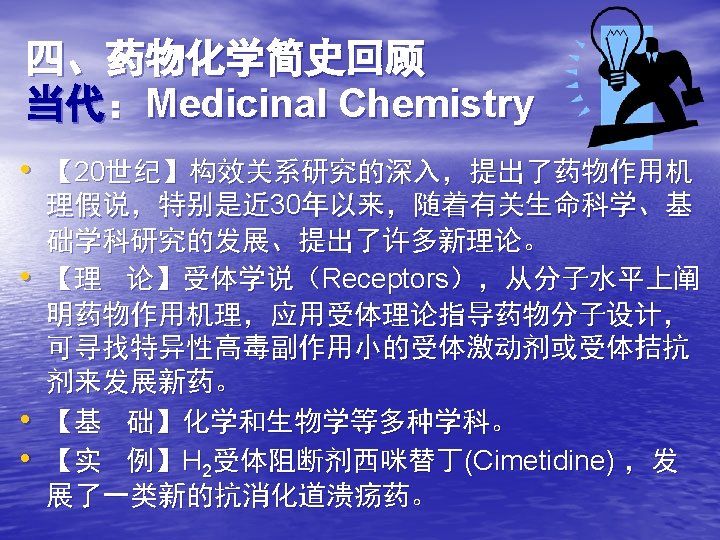 四、药物化学简史回顾
当代：Medicinal Chemistry

• 【20世纪】构效关系研究的深入，提出了药物作用机理假说，特别是近30年以来，随着有关生命科学、基础学科研究的发展、提出了许多新理论。

• 【理 论】受体学说（Receptors），从分子水平上阐明药物作用机理，应用受体理论指导药物分子设计，可寻找特异性高毒副作用小的受体激动剂或受体拮抗剂来发展新药。

• 【基 础】化学和生物学等多种学科。

• 【实 例】$H_2$受体阻断剂西咪替丁(Cimetidine)，发展了一类新的抗消化道溃疡药。